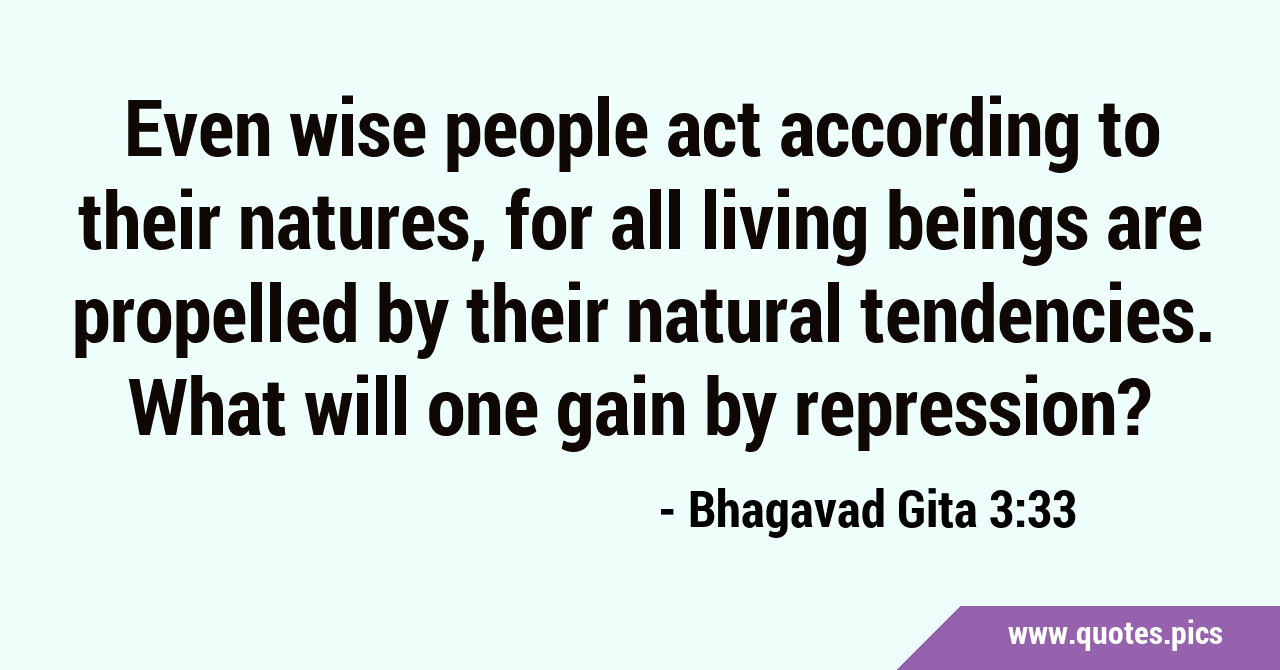 Even wise people act according to their natures, for all living beings are propelled by their natural tendencies. What will one gain by repression?

- Bhagavad Gita 3:33

www.quotes.pics